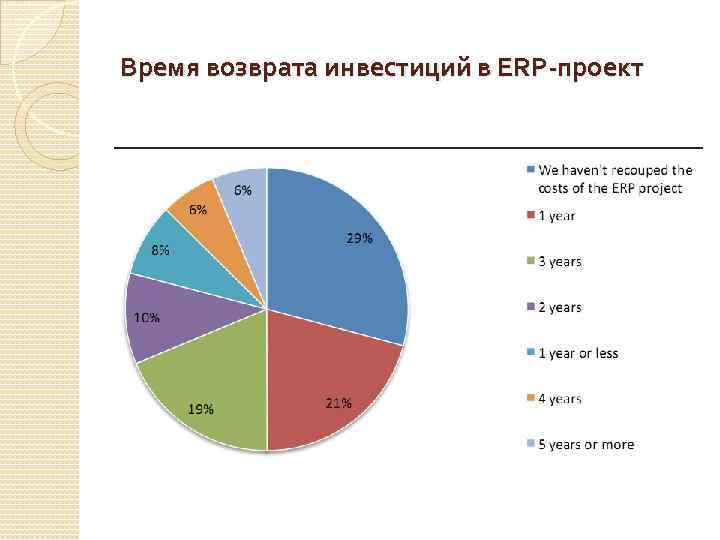 Время возврата инвестиций в ERP-проект

29%
21%
19%
10%
8%
6%
6%

We haven't recouped the costs of the ERP project
1 year
3 years
2 years
1 year or less
4 years
5 years or more